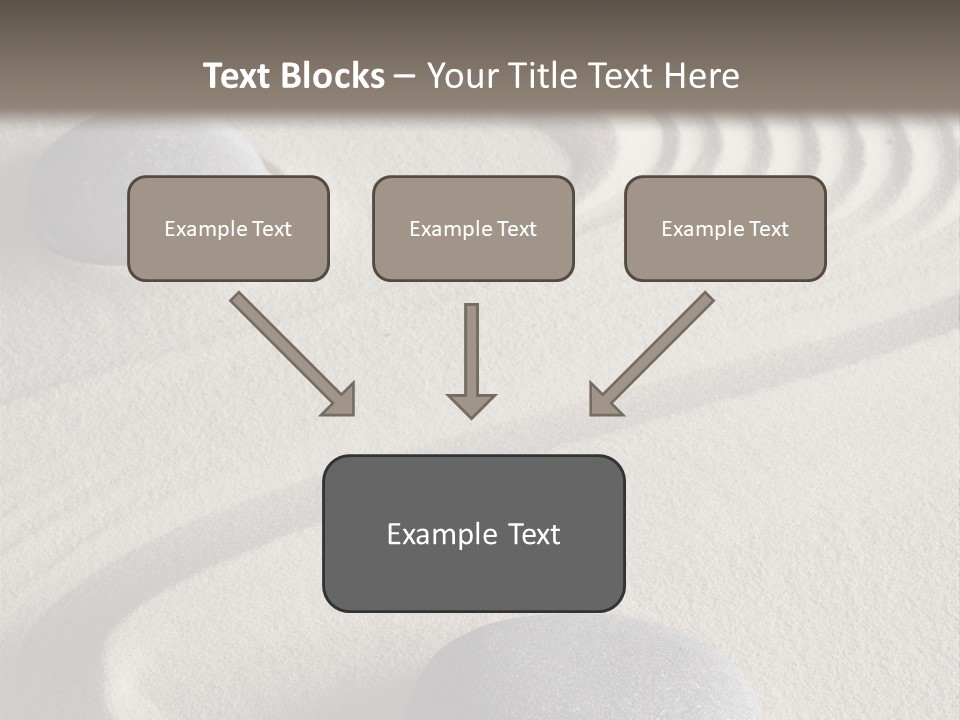 Text Blocks – Your Title Text Here

Example Text

Example Text

Example Text

Example Text